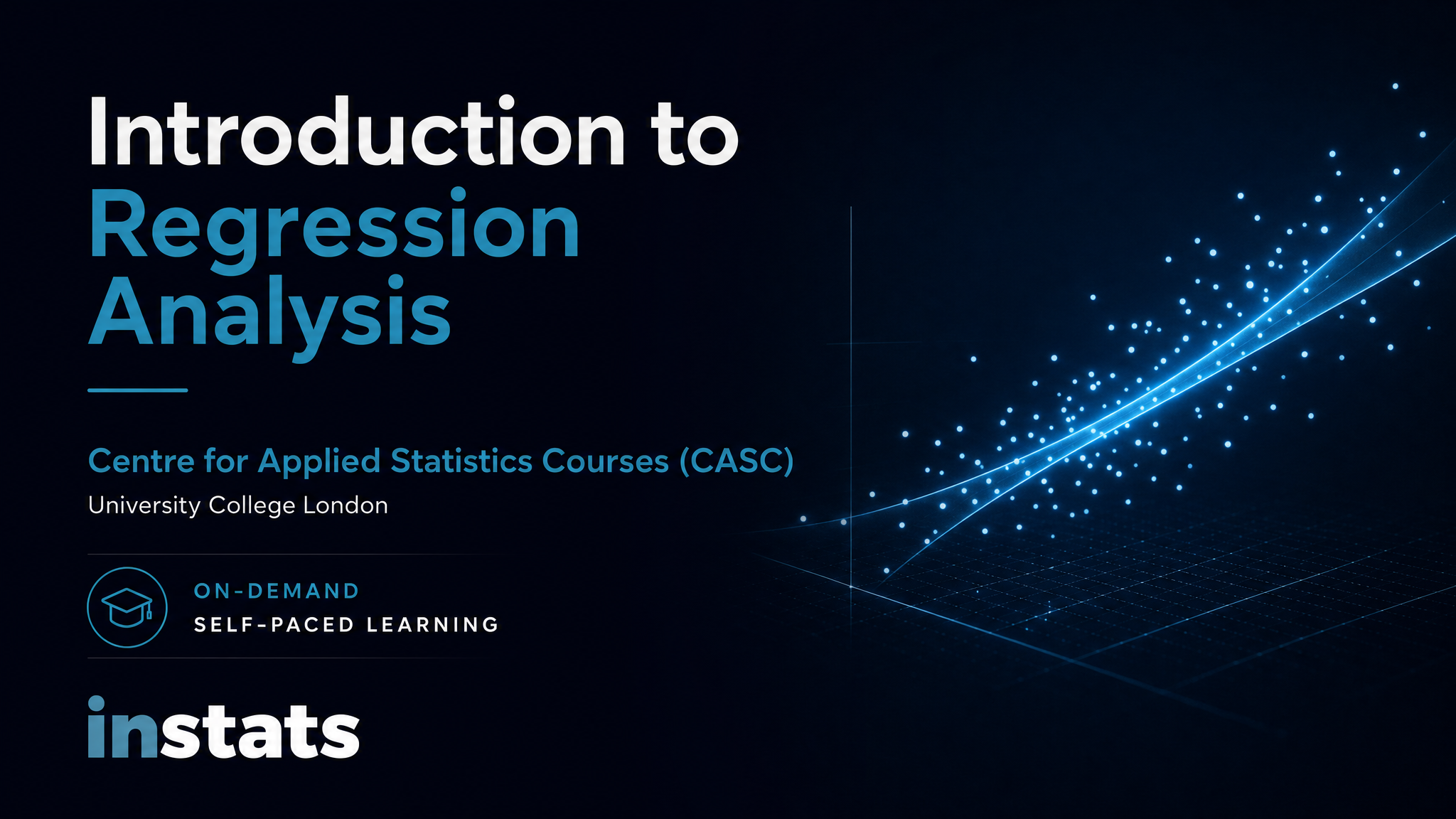 Introduction to
Regression
Analysis

Centre for Applied Statistics Courses (CASC)
University College London

ON-DEMAND
SELF-PACED LEARNING

instats